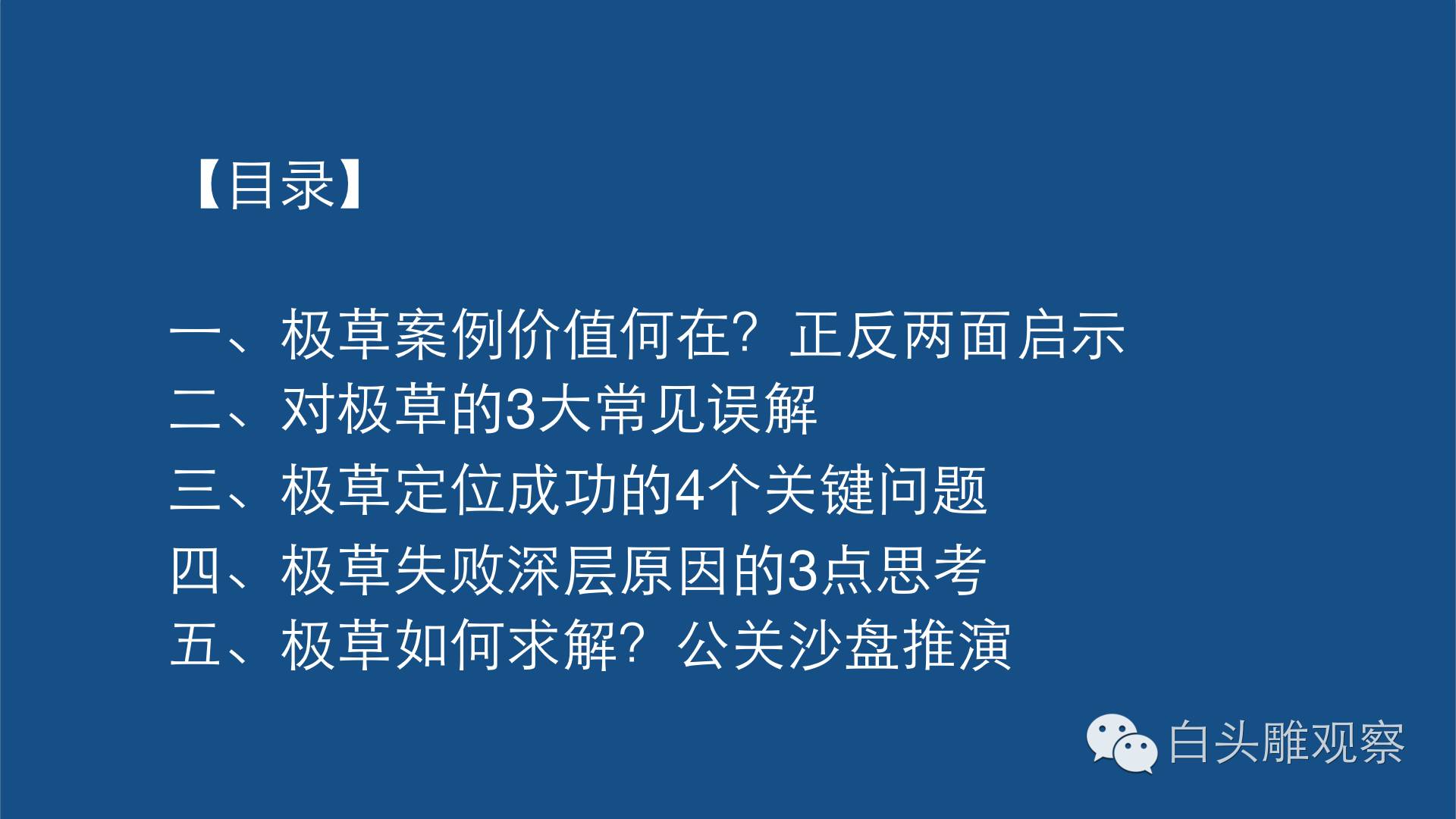 【目录】

一、极草案例价值何在？正反两面启示
二、对极草的3大常见误解
三、极草定位成功的4个关键问题
四、极草失败深层原因的3点思考
五、极草如何求解？公关沙盘推演

白头雕观察